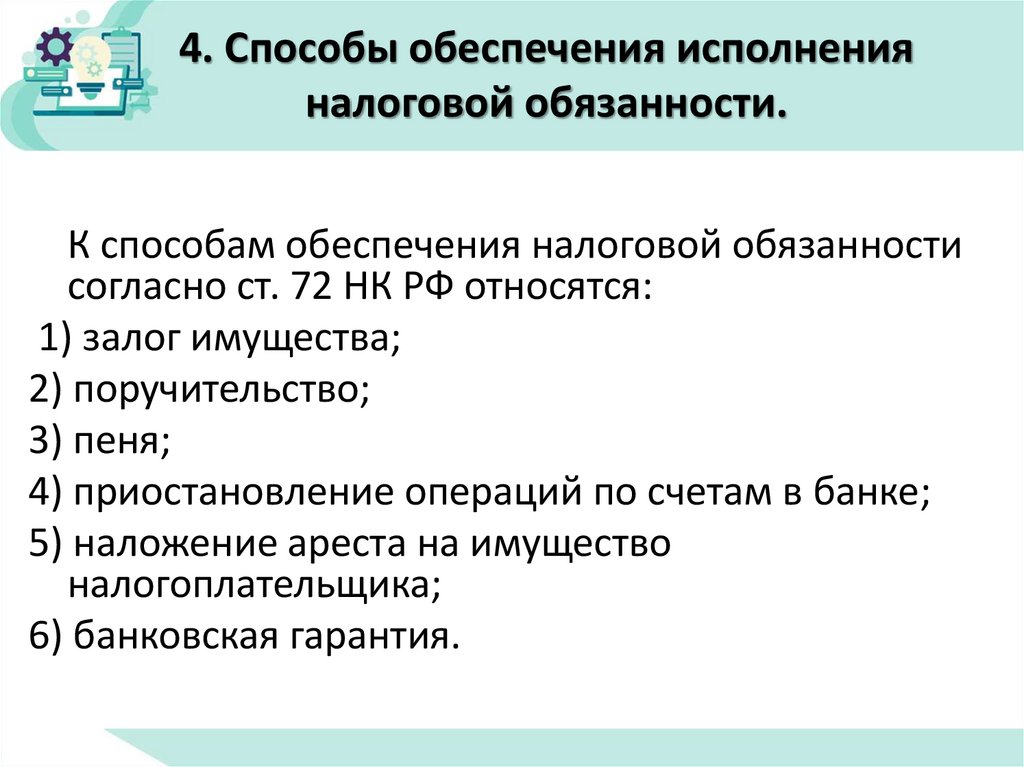 4. Способы обеспечения исполнения налоговой обязанности.

К способам обеспечения налоговой обязанности согласно ст. 72 НК РФ относятся:

1) залог имущества;

2) поручительство;

3) пеня;

4) приостановление операций по счетам в банке;

5) наложение ареста на имущество налогоплательщика;

6) банковская гарантия.